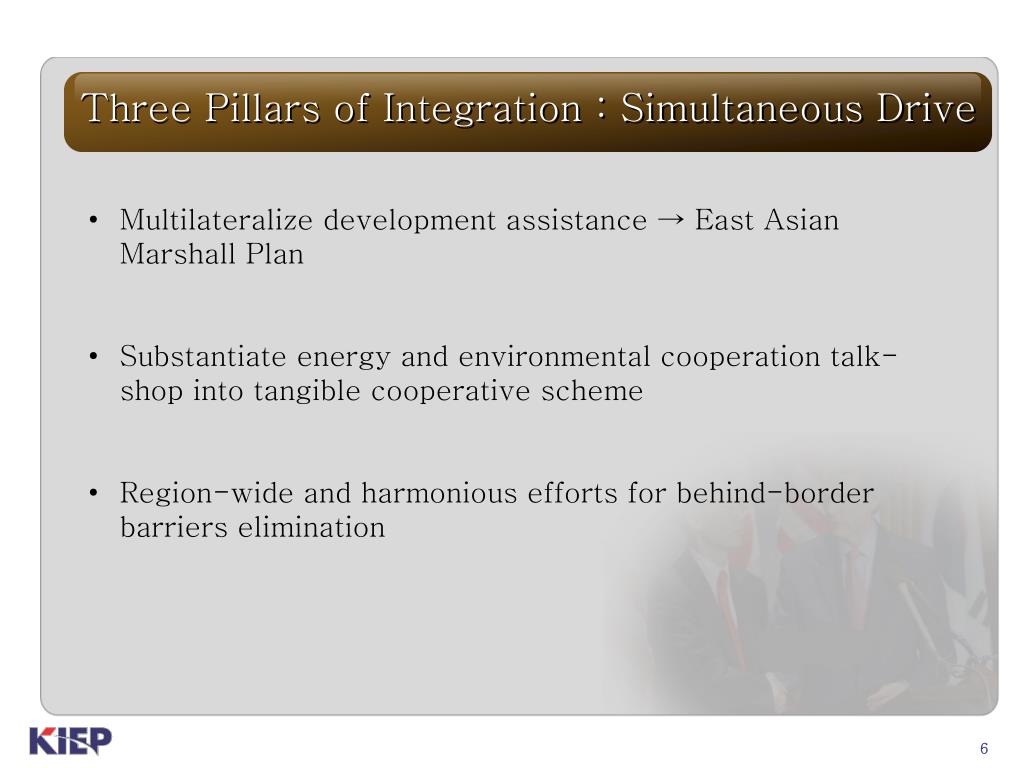 Three Pillars of Integration : Simultaneous Drive

• Multilateralize development assistance → East Asian Marshall Plan

• Substantiate energy and environmental cooperation talk-shop into tangible cooperative scheme

• Region-wide and harmonious efforts for behind-border barriers elimination

KIEP

6